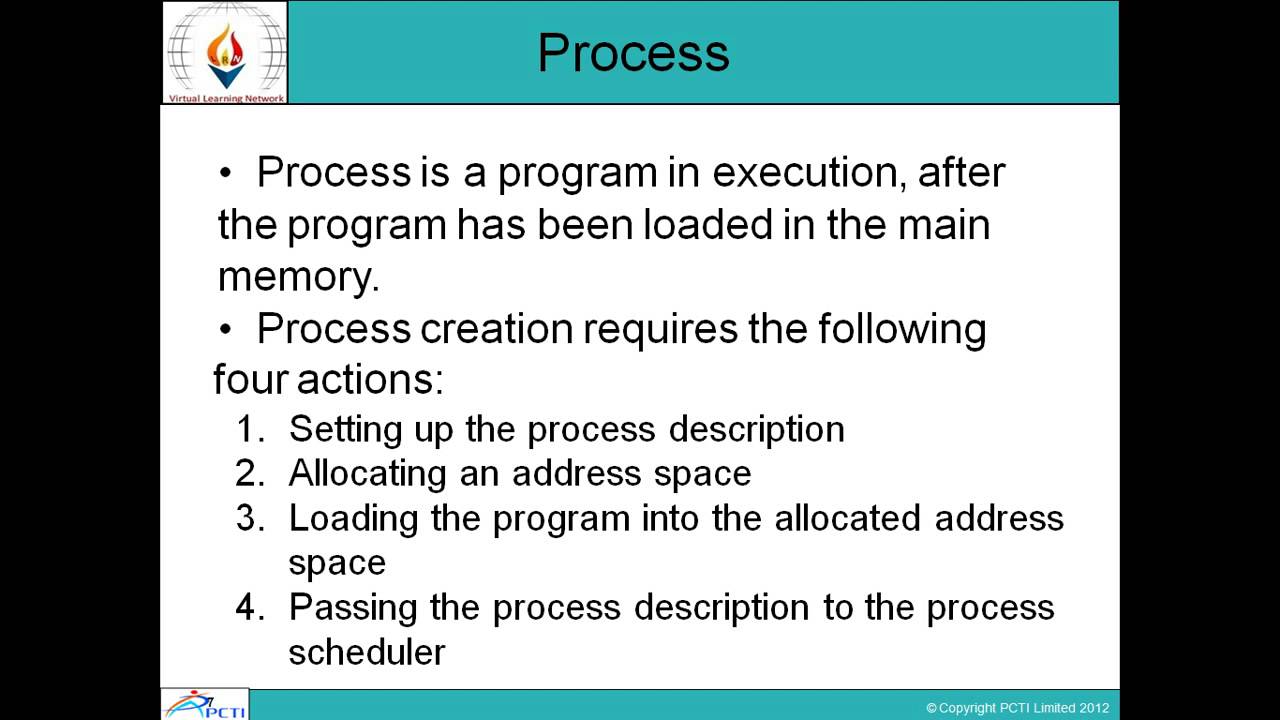 Virtual Learning Network

Process

• Process is a program in execution, after the program has been loaded in the main memory.

• Process creation requires the following four actions:

1. Setting up the process description
2. Allocating an address space
3. Loading the program into the allocated address space
4. Passing the process description to the process scheduler

PCTI

© Copyright PCTI Limited 2012